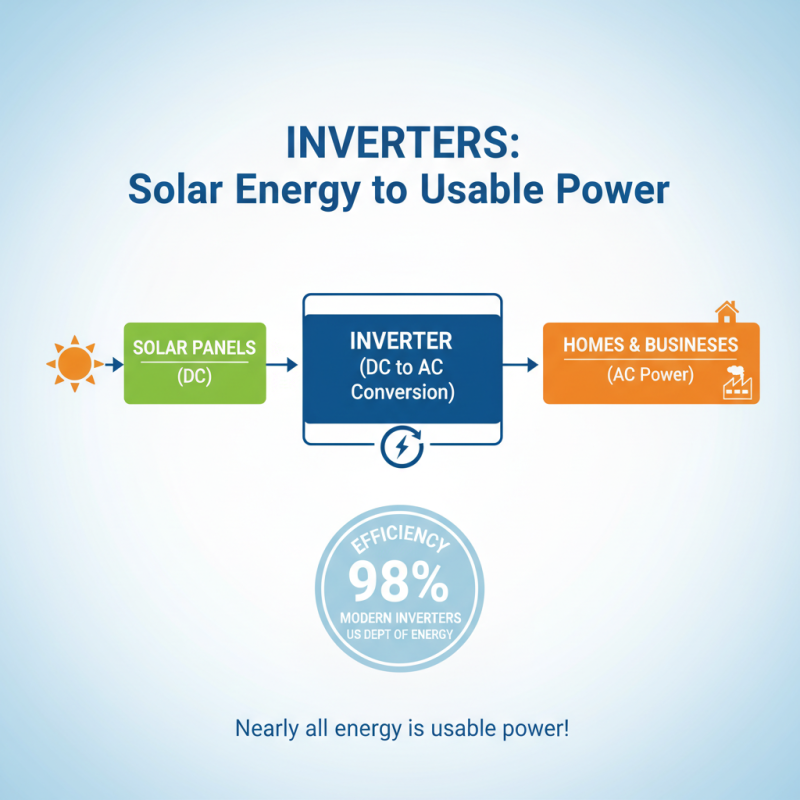 INVERTERS:
Solar Energy to Usable Power

SOLAR PANELS
(DC)

INVERTER
(DC to AC Conversion)

HOMES & BUSINESSES
(AC Power)

EFFICIENCY
98%
MODERN INVERTERS
US DEPT OF ENERGY

Nearly all energy is usable power!